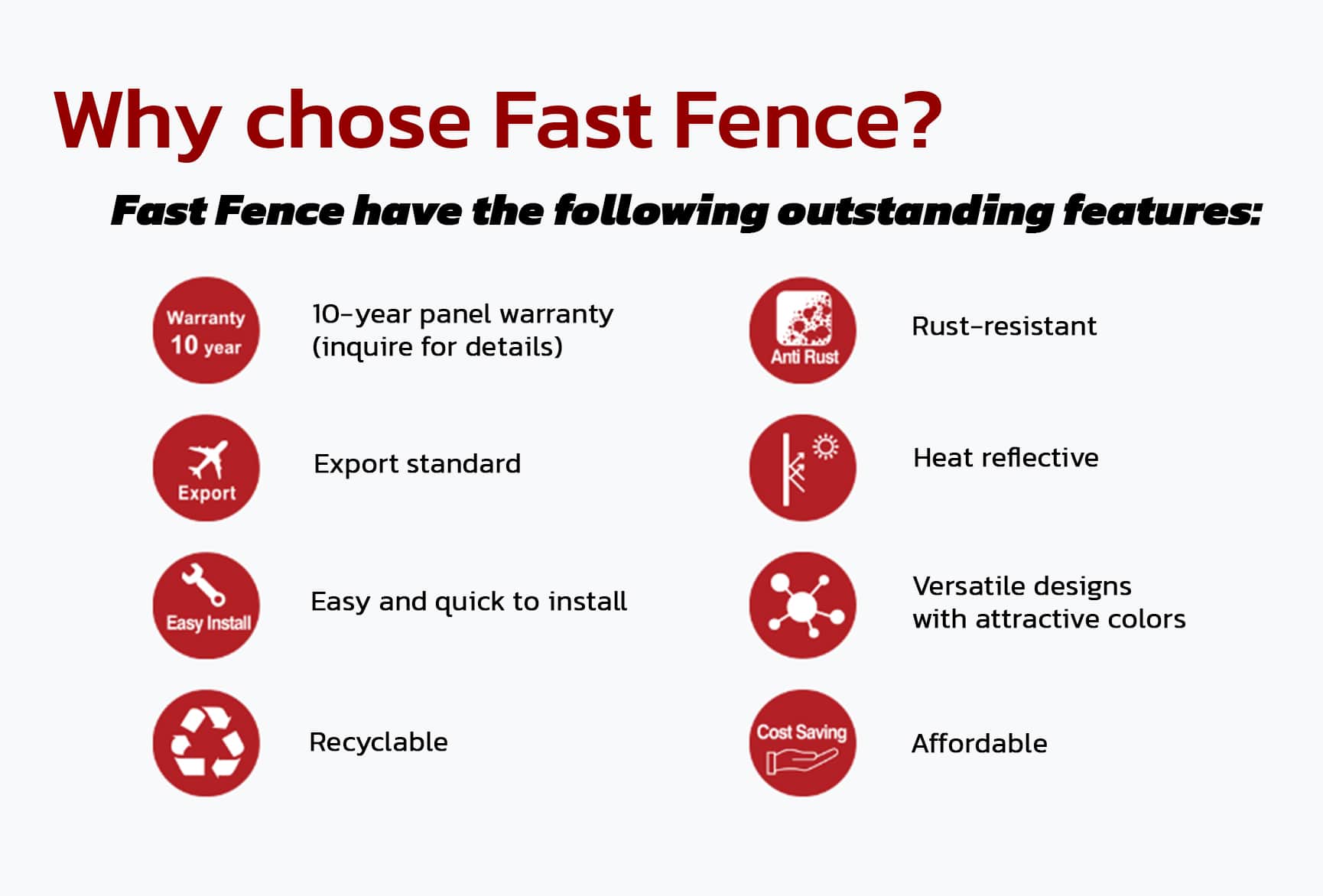 Why chose Fast Fence?

Fast Fence have the following outstanding features:

Warranty 10 year

10-year panel warranty (inquire for details)

Export

Export standard

Easy Install

Easy and quick to install

Recyclable

Anti Rust

Rust-resistant

Heat reflective

Versatile designs with attractive colors

Cost Saving

Affordable